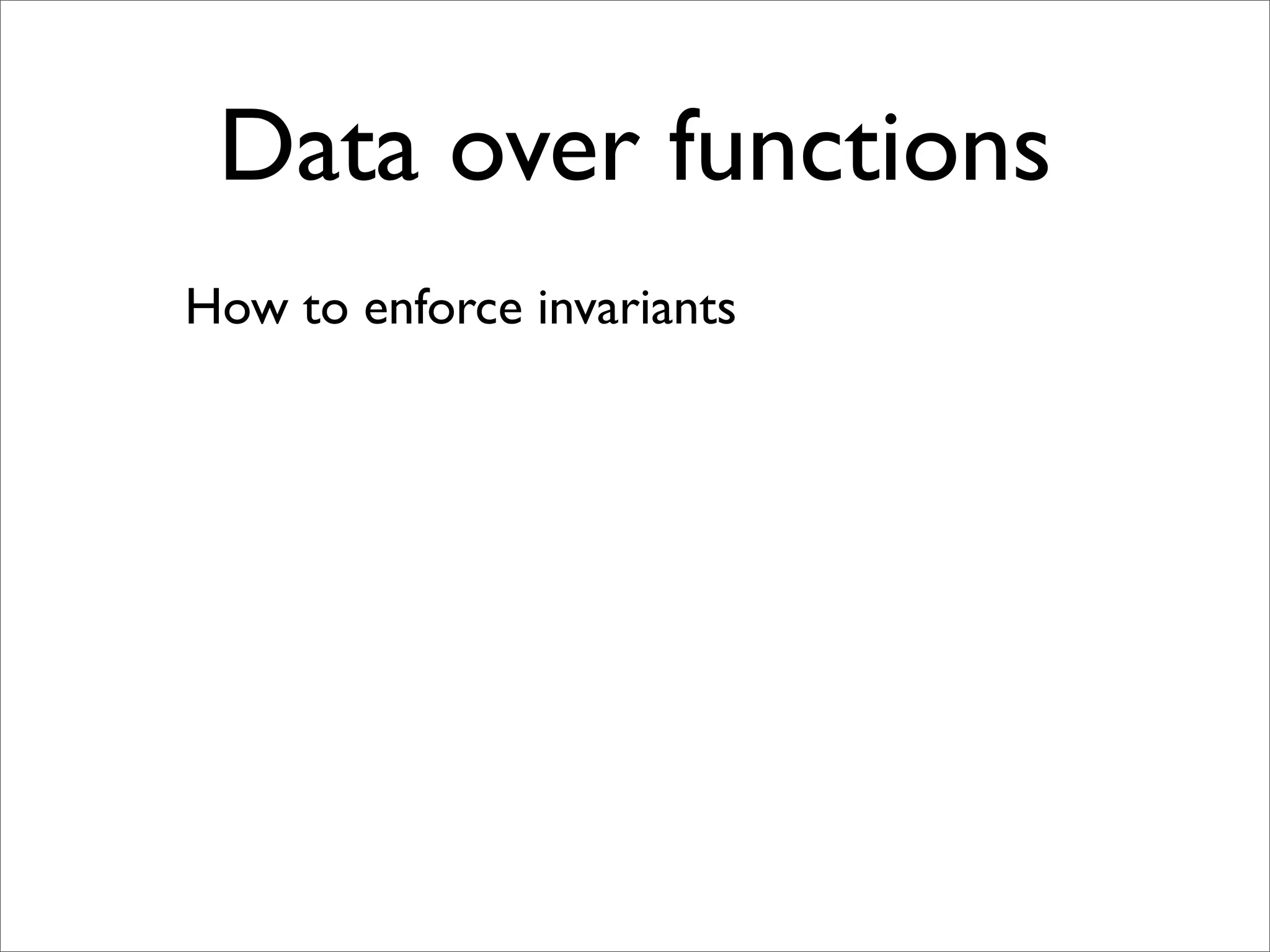 Data over functions

How to enforce invariants